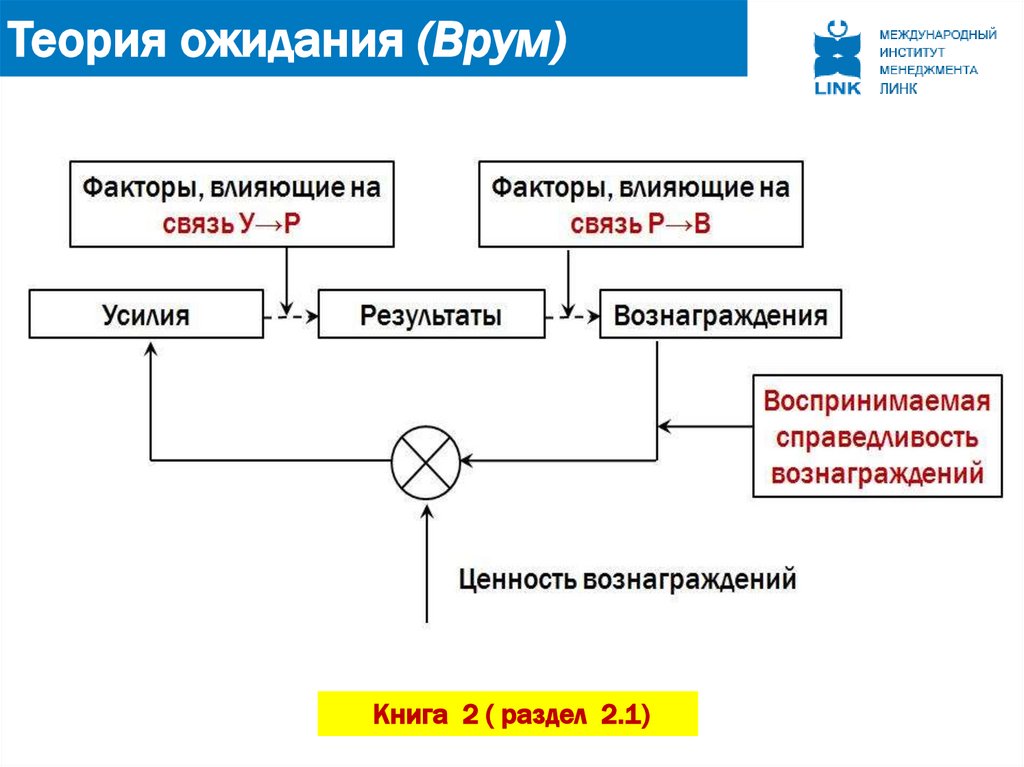 Теория ожидания (Врум)

LINK

МЕЖДУНАРОДНЫЙ ИНСТИТУТ МЕНЕДЖМЕНТА ЛИНК

Факторы, влияющие на связь У→Р

Факторы, влияющие на связь Р→В

Усилия

Результаты

Вознаграждения

Воспринимаемая справедливость вознаграждений

Ценность вознаграждений

Книга 2 ( раздел 2.1)